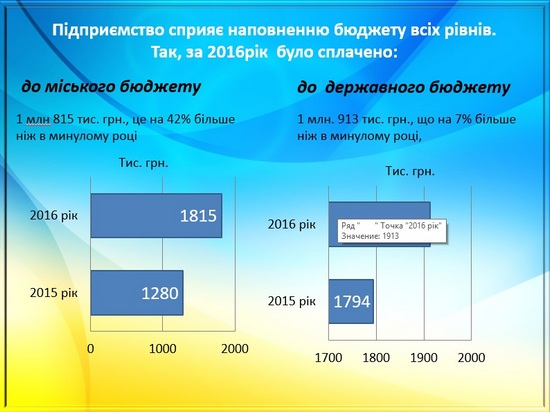 Підприємство сприяє наповненню бюджету всіх рівнів.
Так, за 2016рік було сплачено:

до міського бюджету

1 млн 815 тис. грн., це на 42% більше ніж в минулому році

Тис. грн.

2016 рік

1815

2015 рік

1280

0
1000
2000

до державного бюджету

1 млн. 913 тис. грн., що на 7% більше ніж в минулому році,

Тис. грн.

2016 рік

Ряд " " Точка "2016 рік"
Значение: 1913

2015 рік

1794

1700
1800
1900
2000